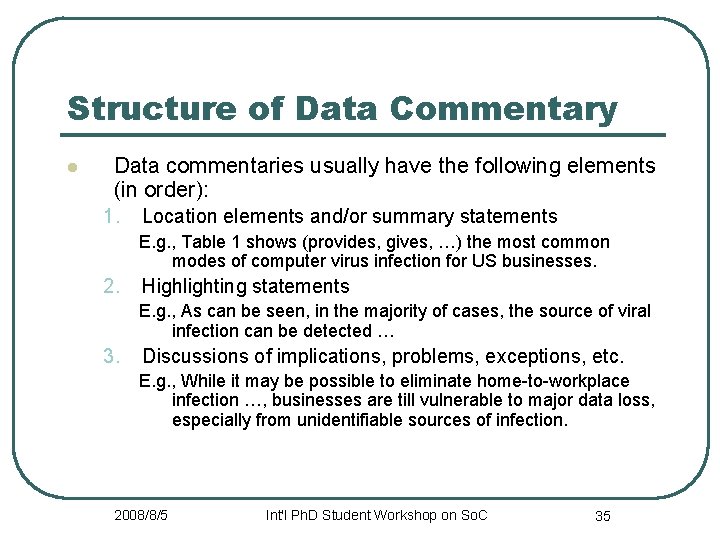 Structure of Data Commentary

Data commentaries usually have the following elements (in order):

1. Location elements and/or summary statements

E.g., Table 1 shows (provides, gives, …) the most common modes of computer virus infection for US businesses.

2. Highlighting statements

E.g., As can be seen, in the majority of cases, the source of viral infection can be detected …

3. Discussions of implications, problems, exceptions, etc.

E.g., While it may be possible to eliminate home-to-workplace infection …, businesses are till vulnerable to major data loss, especially from unidentifiable sources of infection.

2008/8/5 Int'l PhD Student Workshop on SoC 35